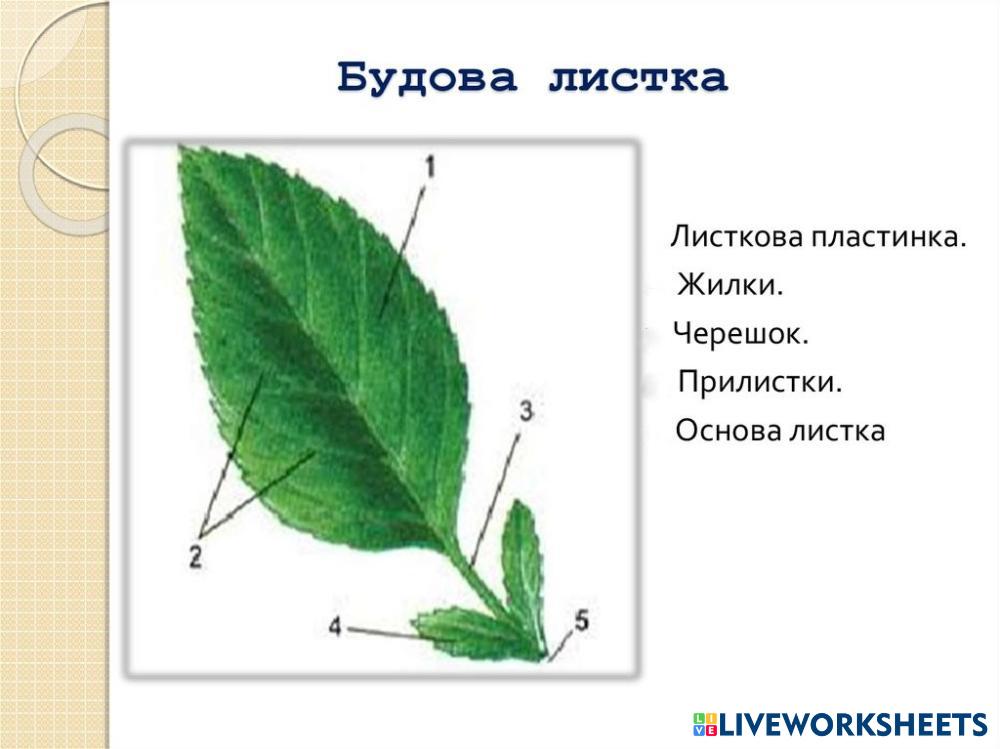 Будова листка

1

2

3

4

5

Листкова пластинка.
Жилки.
Черешок.
Прилистки.
Основа листка

LIVEWORKSHEETS